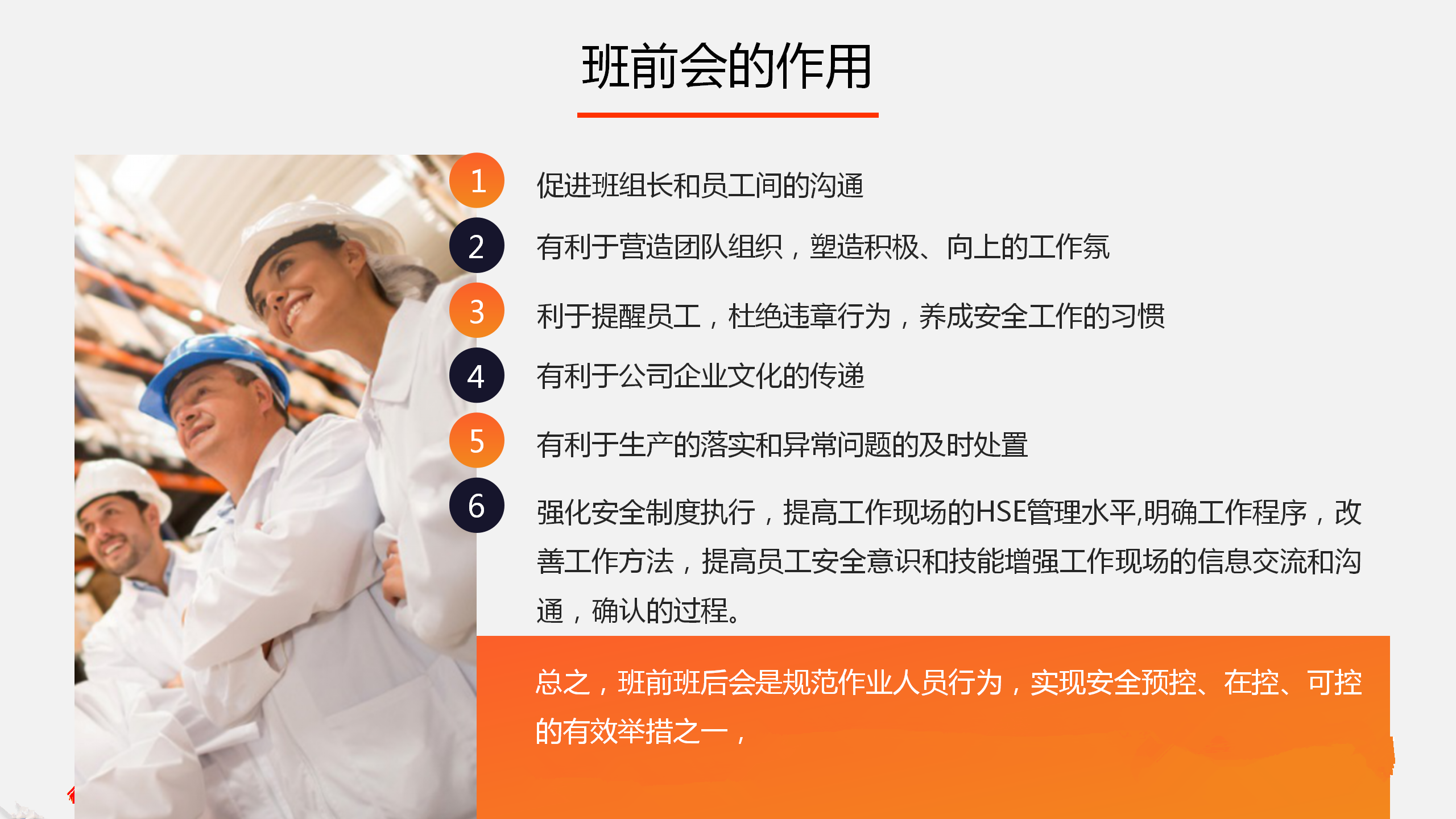 班前会的作用

1 促进班组长和员工间的沟通

2 有利于营造团队组织，塑造积极、向上的工作氛

3 利于提醒员工，杜绝违章行为，养成安全工作的习惯

4 有利于公司企业文化的传递

5 有利于生产的落实和异常问题的及时处置

6 强化安全制度执行，提高工作现场的HSE管理水平,明确工作程序，改善工作方法，提高员工安全意识和技能增强工作现场的信息交流和沟通，确认的过程。

总之，班前班后会是规范作业人员行为，实现安全预控、在控、可控的有效举措之一，